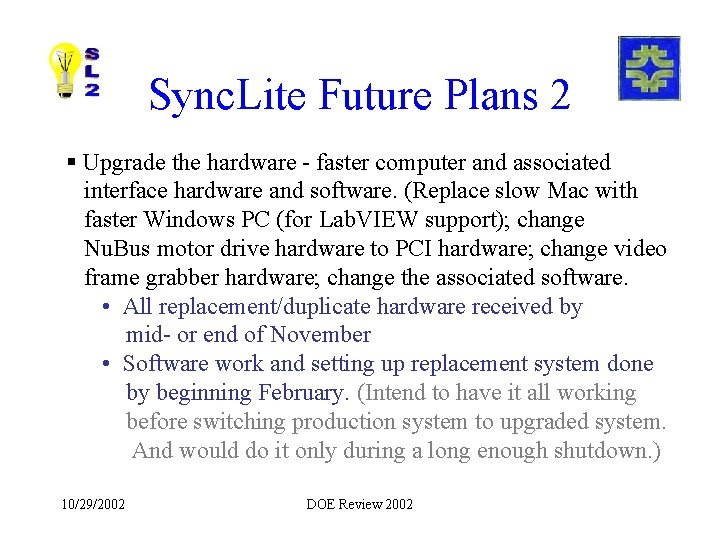 SL2

SyncLite Future Plans 2

▪ Upgrade the hardware - faster computer and associated interface hardware and software. (Replace slow Mac with faster Windows PC (for LabVIEW support); change NuBus motor drive hardware to PCI hardware; change video frame grabber hardware; change the associated software.

• All replacement/duplicate hardware received by mid- or end of November

• Software work and setting up replacement system done by beginning February. (Intend to have it all working before switching production system to upgraded system. And would do it only during a long enough shutdown.)

10/29/2002

DOE Review 2002